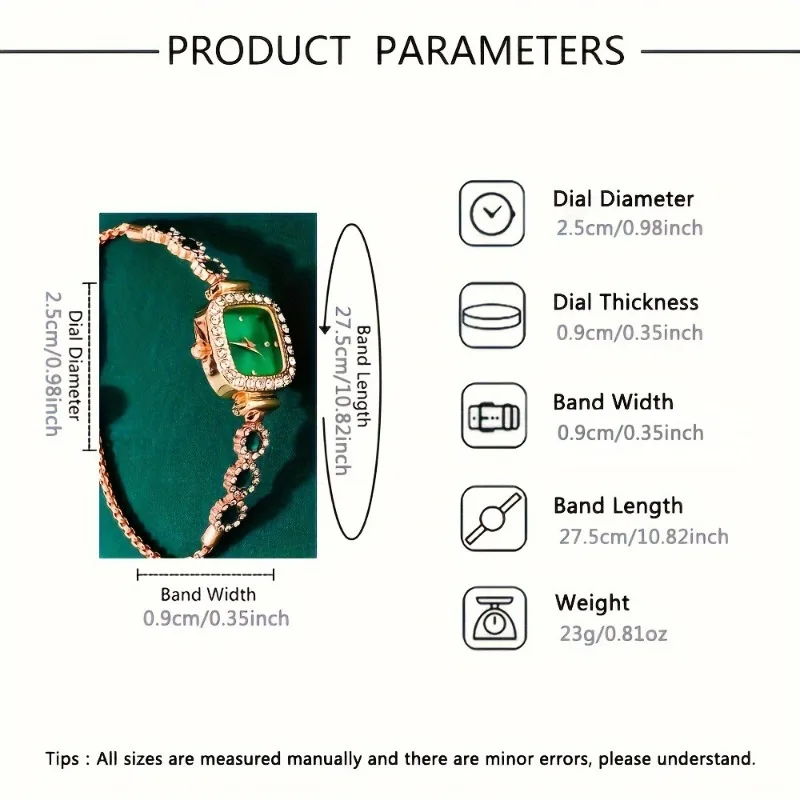 PRODUCT PARAMETERS

Dial Diameter
2.5cm/0.98inch

Band Length
27.5cm/10.82inch

Band Width
0.9cm/0.35inch

Dial Diameter
2.5cm/0.98inch

Dial Thickness
0.9cm/0.35inch

Band Width
0.9cm/0.35inch

Band Length
27.5cm/10.82inch

Weight
23g/0.81oz

Tips : All sizes are measured manually and there are minor errors, please understand.